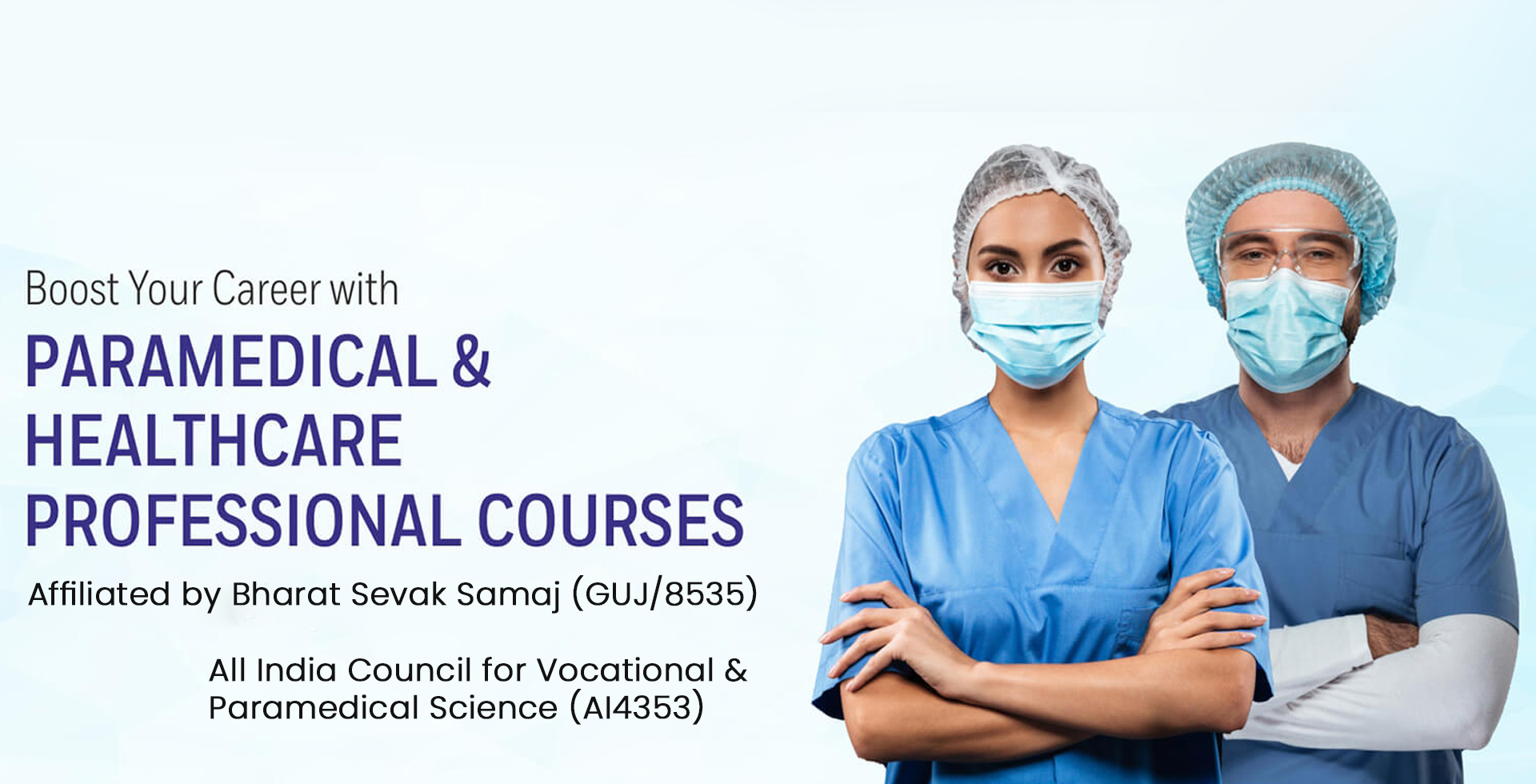 Boost Your Career with
PARAMEDICAL &
HEALTHCARE
PROFESSIONAL COURSES
Affiliated by Bharat Sevak Samaj (GUJ/8535)

All India Council for Vocational & Paramedical Science (AI4353)